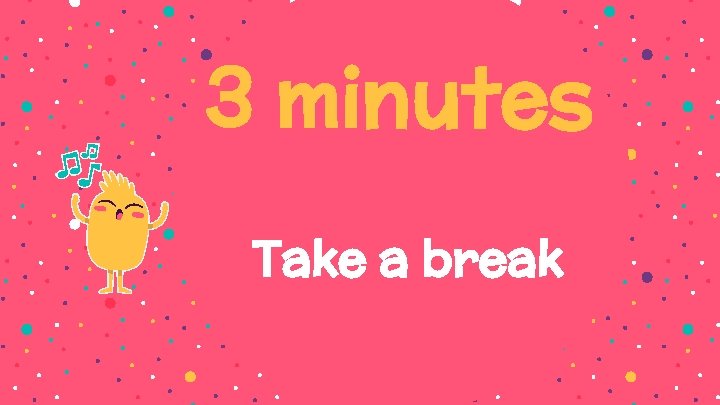 3 minutes

Take a break